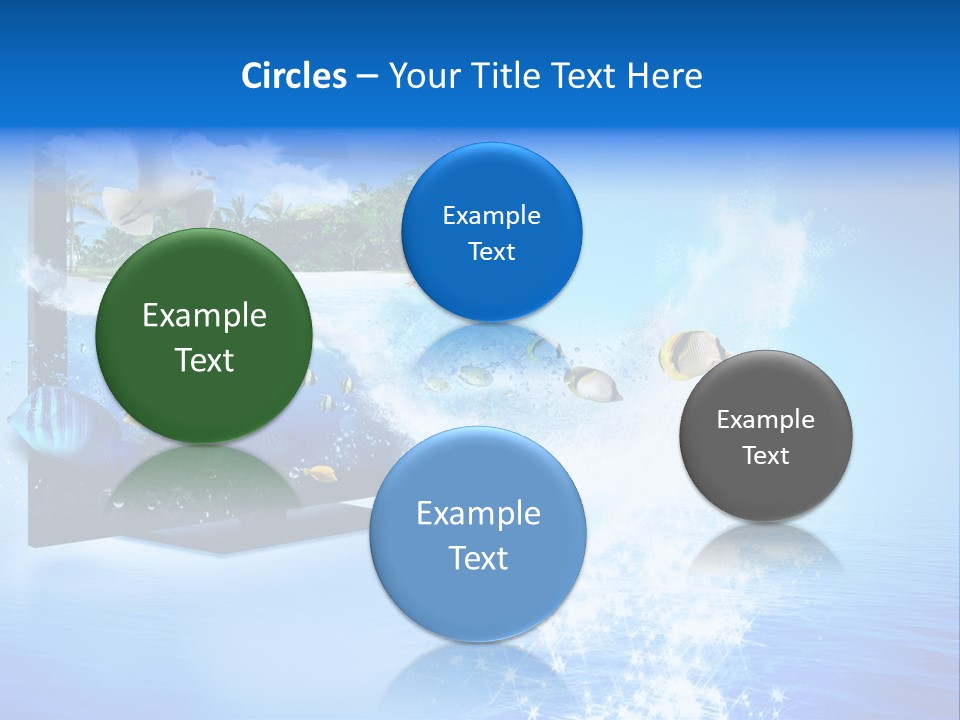 Circles – Your Title Text Here

Example Text

Example Text

Example Text

Example Text